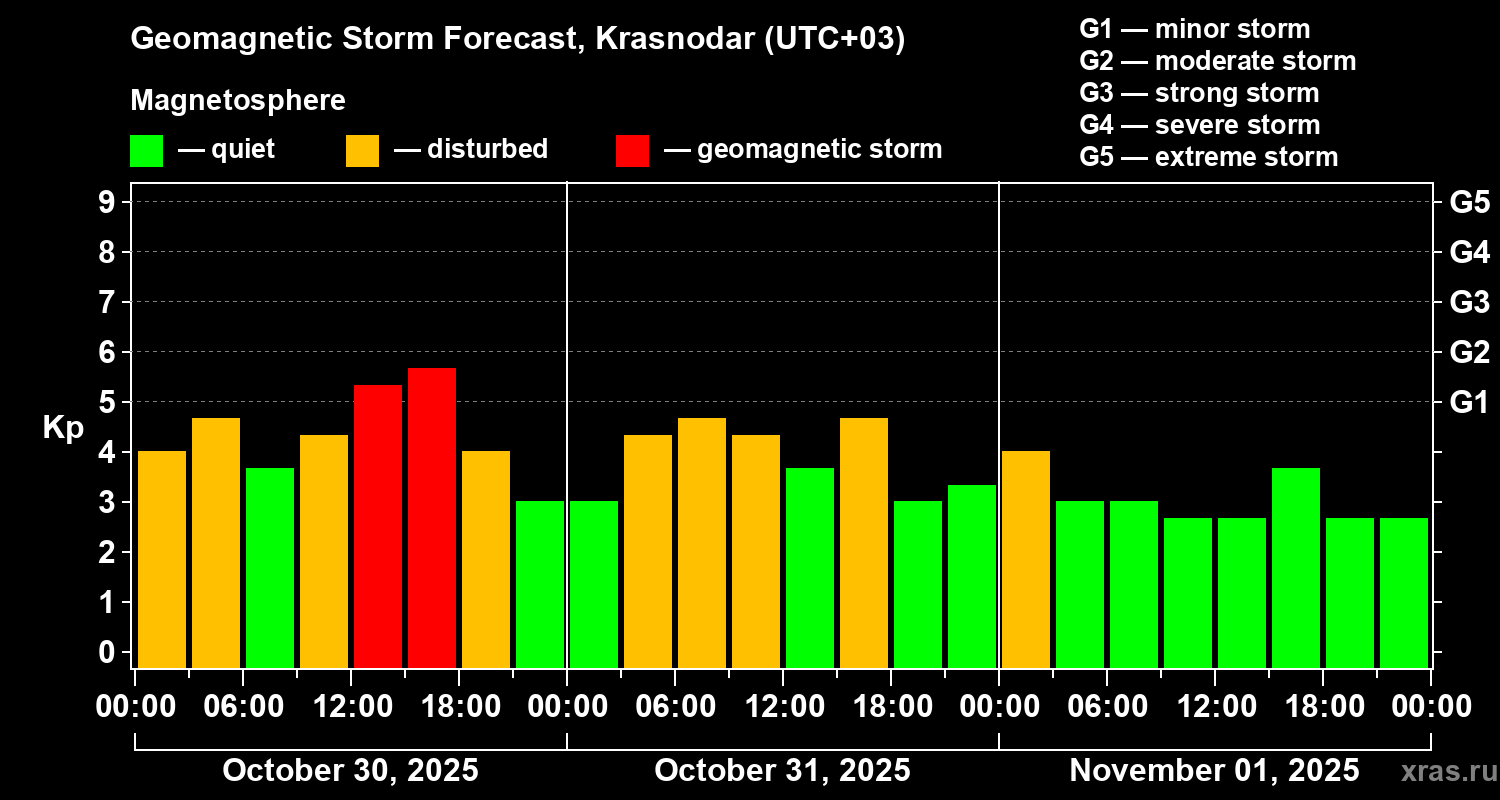 Geomagnetic Storm Forecast, Krasnodar (UTC+03)

Magnetosphere

— quiet — disturbed — geomagnetic storm

G1 — minor storm
G2 — moderate storm
G3 — strong storm
G4 — severe storm
G5 — extreme storm

Kp

9
8
7
6
5
4
3
2
1
0

G5
G4
G3
G2
G1

00:00 06:00 12:00 18:00 00:00 06:00 12:00 18:00 00:00 06:00 12:00 18:00 00:00

October 30, 2025
October 31, 2025
November 01, 2025

xras.ru